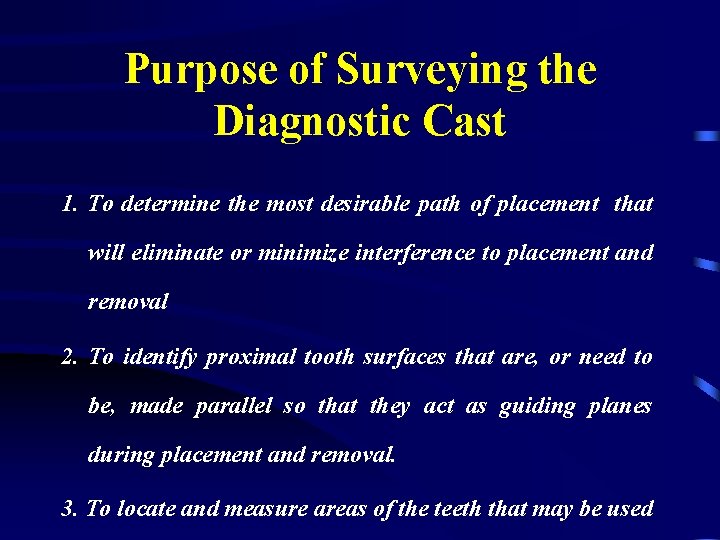 Purpose of Surveying the Diagnostic Cast

1. To determine the most desirable path of placement that will eliminate or minimize interference to placement and removal

2. To identify proximal tooth surfaces that are, or need to be, made parallel so that they act as guiding planes during placement and removal.

3. To locate and measure areas of the teeth that may be used